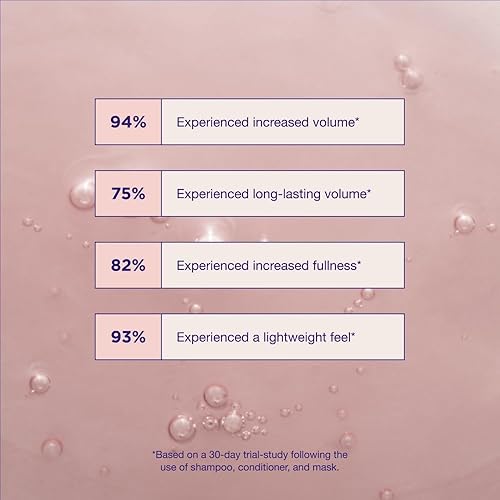 94% Experienced increased volume*

75% Experienced long-lasting volume*

82% Experienced increased fullness*

93% Experienced a lightweight feel*

*Based on a 30-day trial-study following the use of shampoo, conditioner, and mask.